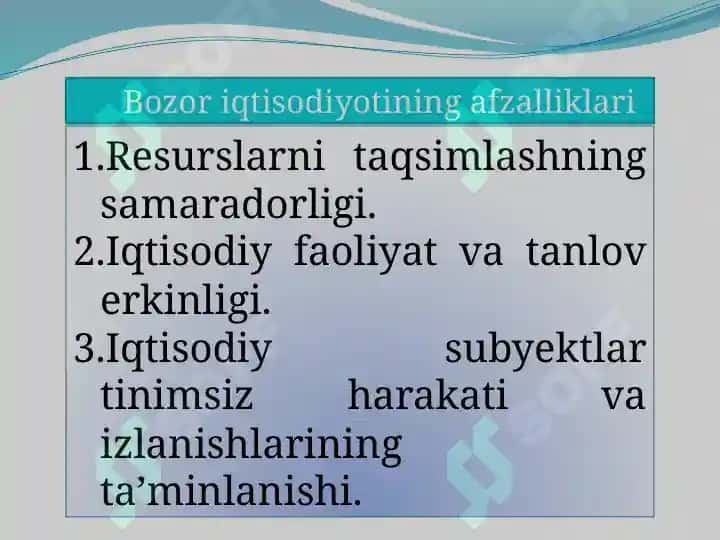 Bozor iqtisodiyotining afzalliklari

1.Resurslarni taqsimlashning samaradorligi.

2.Iqtisodiy faoliyat va tanlov erkinligi.

3.Iqtisodiy subyektlar tinimsiz harakati va izlanishlarining ta’minlanishi.